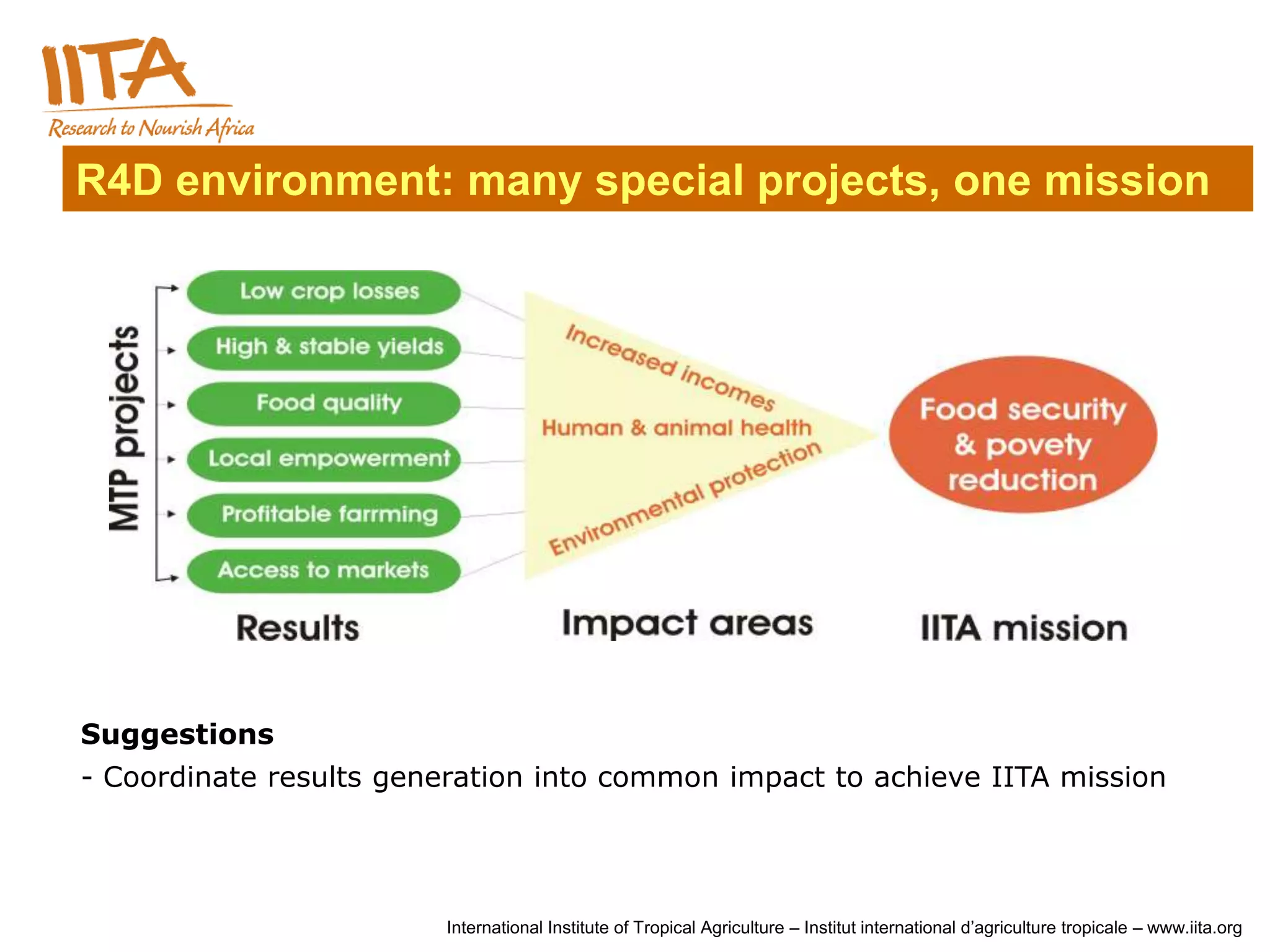 IITA
Research to Nourish Africa

R4D environment: many special projects, one mission

MTP projects

Low crop losses
High & stable yields
Food quality
Local empowerment
Profitable farrming
Access to markets

Increased incomes
Human & animal health
Environmental protection

Food security & povety reduction

Results
Impact areas
IITA mission

Suggestions
- Coordinate results generation into common impact to achieve IITA mission

International Institute of Tropical Agriculture – Institut international d'agriculture tropicale – www.iita.org